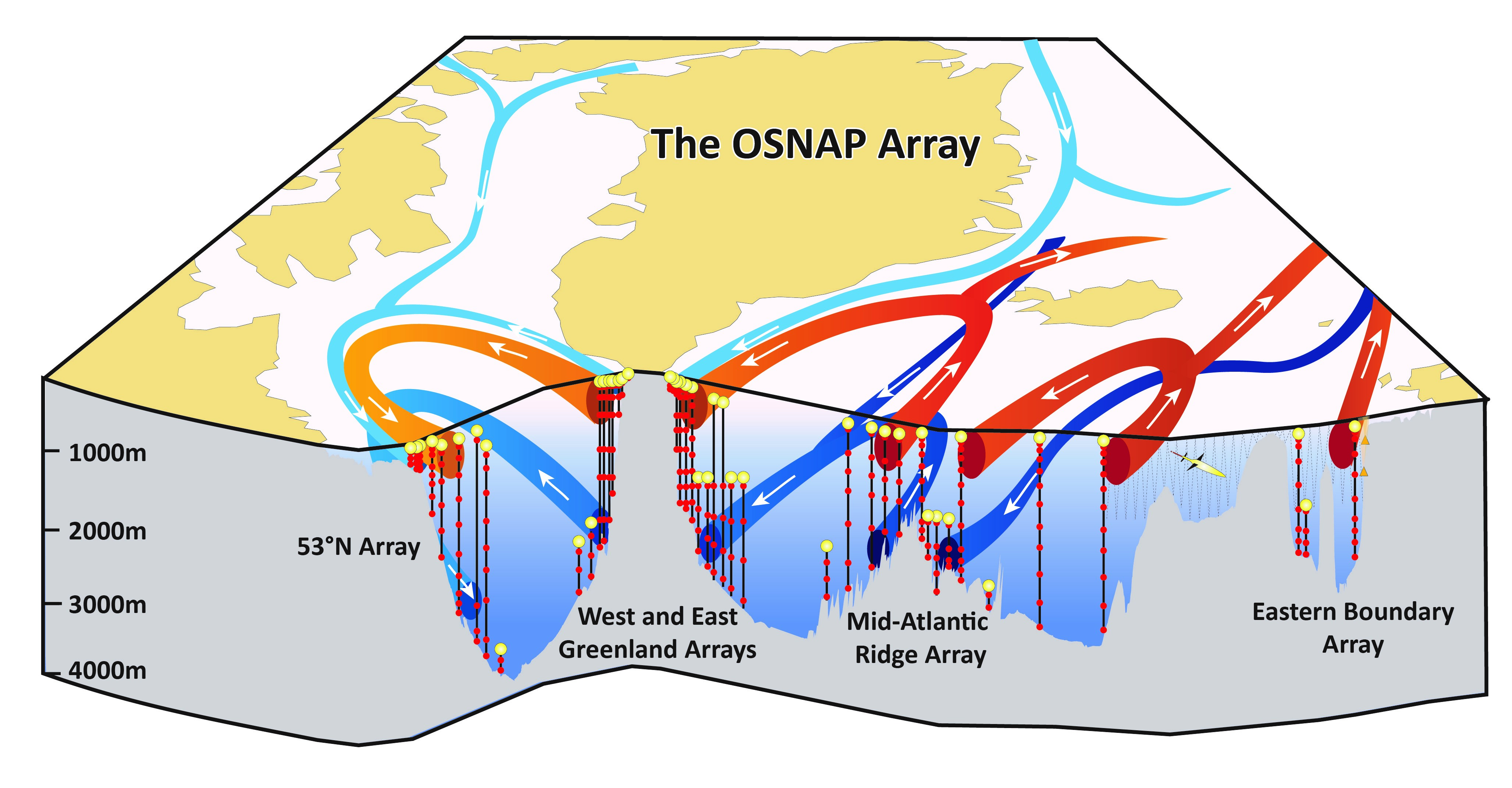 The OSNAP Array

1000m
2000m
3000m
4000m

53°N Array

West and East Greenland Arrays

Mid-Atlantic Ridge Array

Eastern Boundary Array